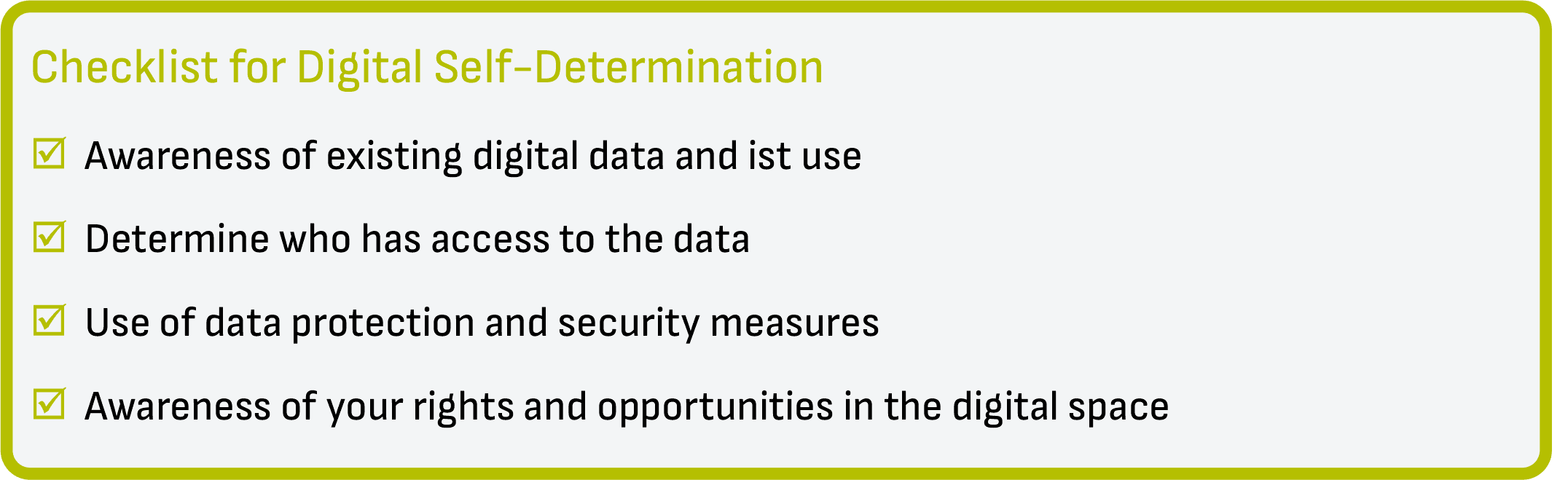 Checklist for Digital Self-Determination

☑ Awareness of existing digital data and ist use

☑ Determine who has access to the data

☑ Use of data protection and security measures

☑ Awareness of your rights and opportunities in the digital space